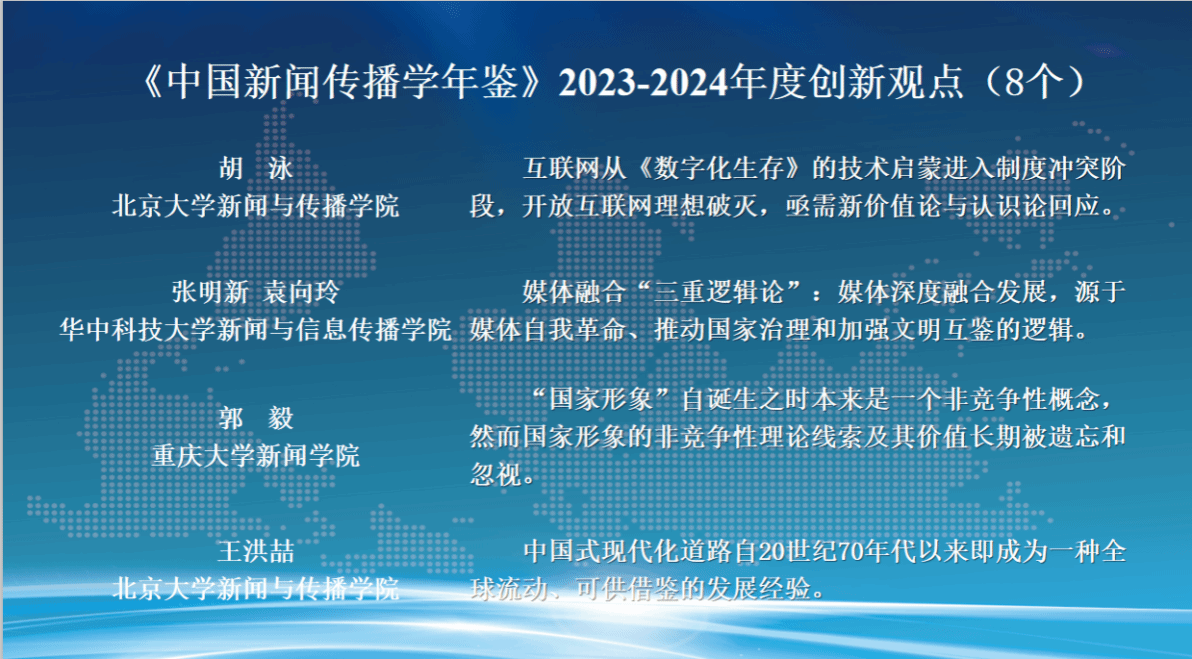 《中国新闻传播学年鉴》2023-2024年度创新观点（8个）

胡 泳
北京大学新闻与传播学院

互联网从《数字化生存》的技术启蒙进入制度冲突阶段，开放互联网理想破灭，亟需新价值论与认识论回应。

张明新 袁向玲
华中科技大学新闻与信息传播学院

媒体融合“三重逻辑论”：媒体深度融合发展，源于媒体自我革命、推动国家治理和加强文明互鉴的逻辑。

郭 毅
重庆大学新闻学院

“国家形象”自诞生之时本来是一个非竞争性概念，然而国家形象的非竞争性理论线索及其价值长期被遗忘和忽视。

王洪喆
北京大学新闻与传播学院

中国式现代化道路自20世纪70年代以来即成为一种全球流动、可供借鉴的发展经验。